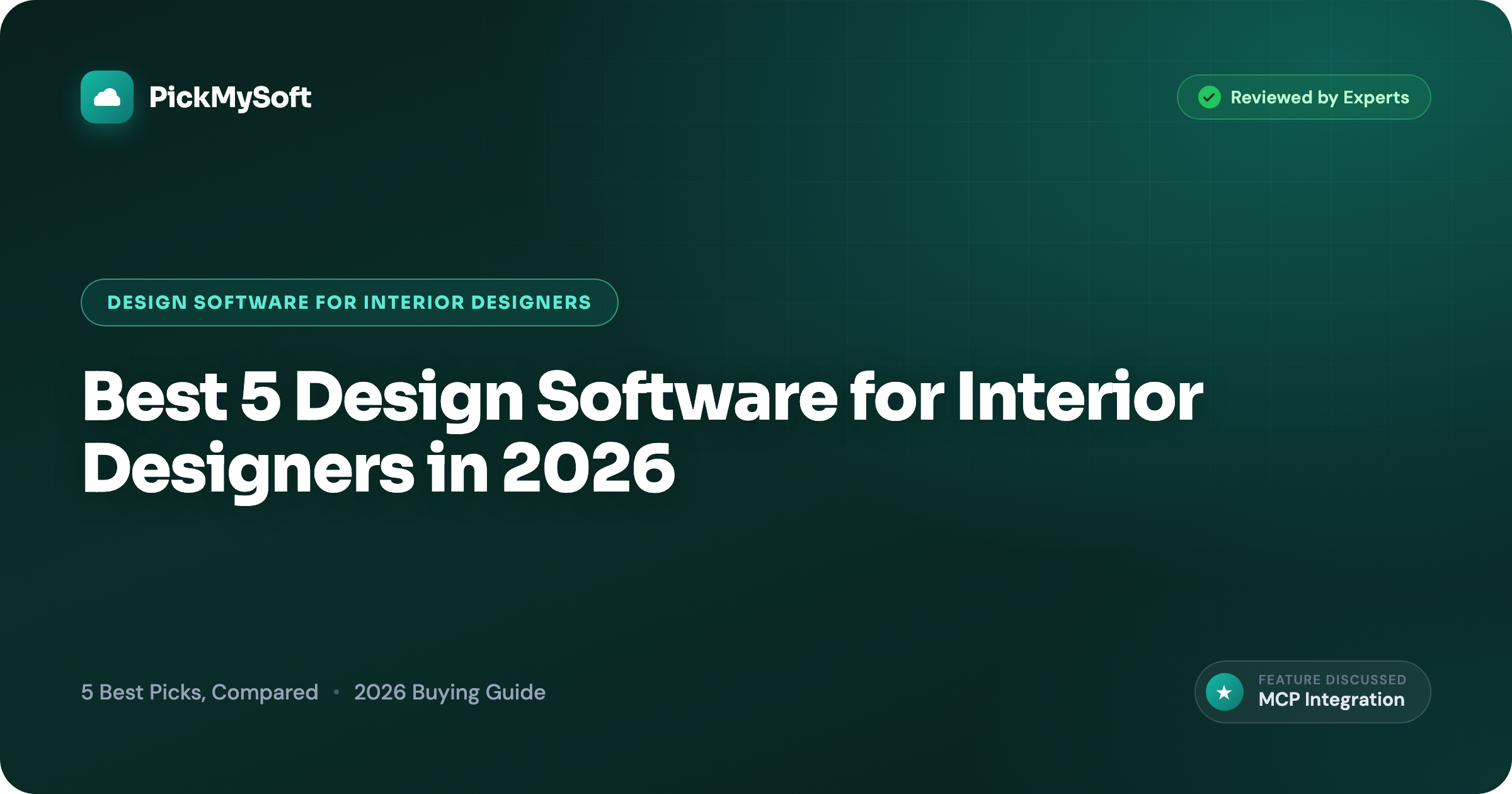 PickMySoft

Reviewed by Experts

DESIGN SOFTWARE FOR INTERIOR DESIGNERS

Best 5 Design Software for Interior Designers in 2026

5 Best Picks, Compared • 2026 Buying Guide

FEATURE DISCUSSED
MCP Integration